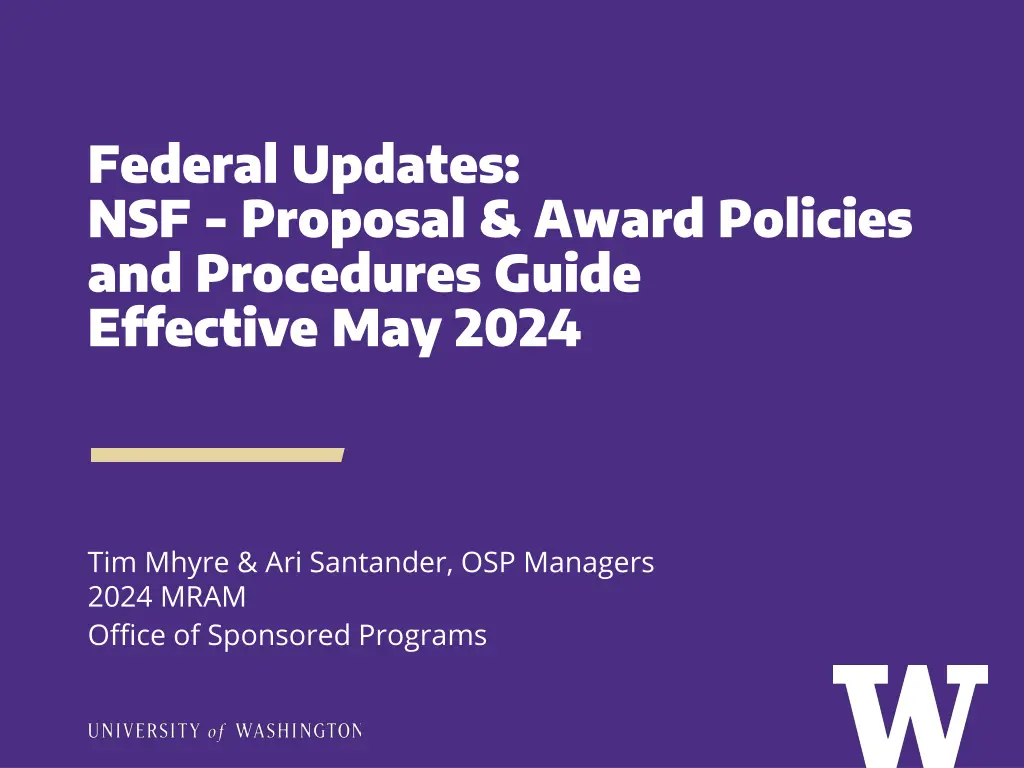 Federal Updates:
NSF - Proposal & Award Policies and Procedures Guide
Effective May 2024

Tim Mhyre & Ari Santander, OSP Managers
2024 MRAM
Office of Sponsored Programs

UNIVERSITY of WASHINGTON

W